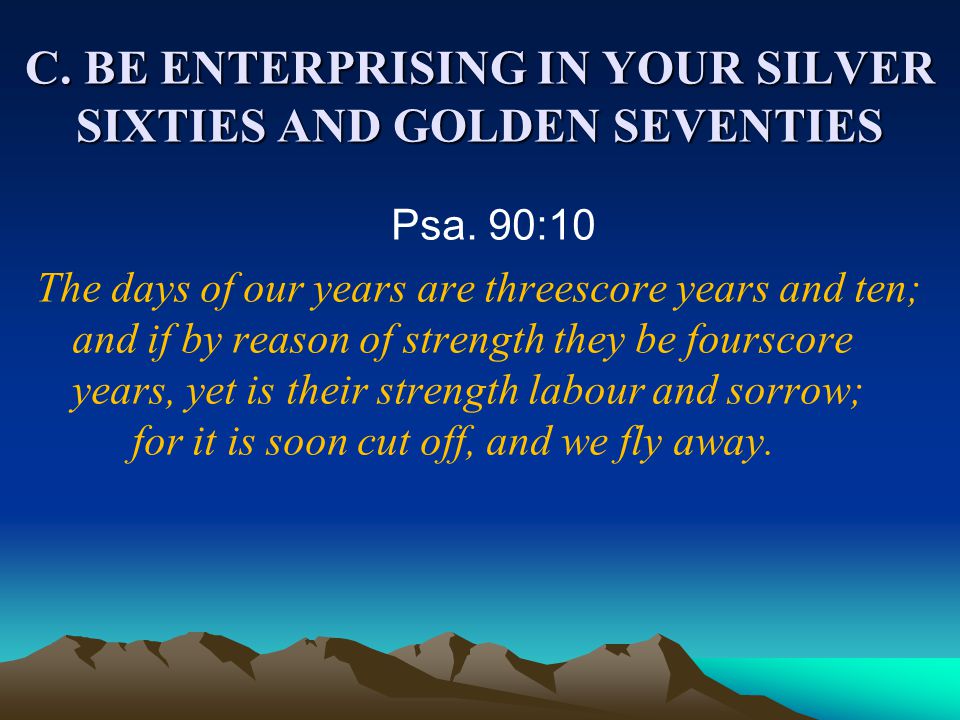 C. BE ENTERPRISING IN YOUR SILVER SIXTIES AND GOLDEN SEVENTIES

Psa. 90:10

The days of our years are threescore years and ten; and if by reason of strength they be fourscore years, yet is their strength labour and sorrow; for it is soon cut off, and we fly away.